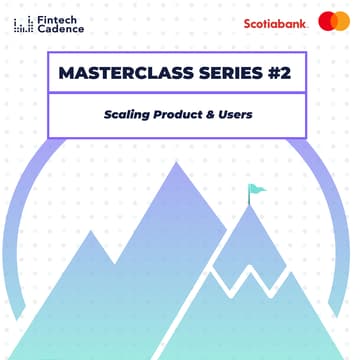 Fintech Cadence

Scotiabank.

MASTERCLASS SERIES #2

Scaling Product & Users